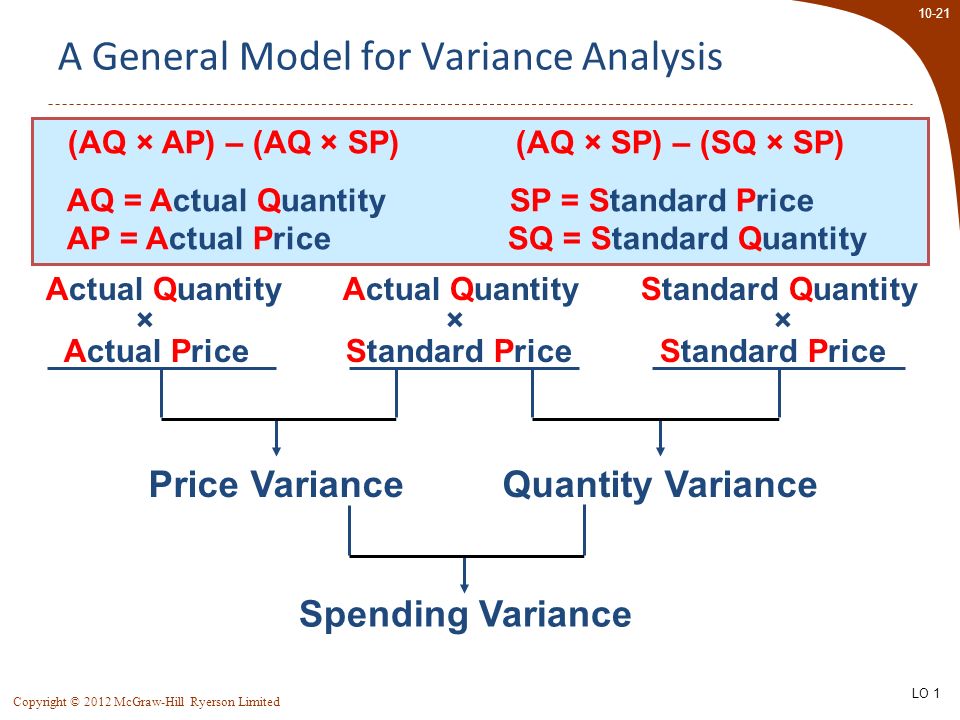 10-21

A General Model for Variance Analysis

(AQ × AP) – (AQ × SP)

(AQ × SP) – (SQ × SP)

AQ = Actual Quantity
AP = Actual Price

SP = Standard Price
SQ = Standard Quantity

Actual Quantity
×
Actual Price

Actual Quantity
×
Standard Price

Standard Quantity
×
Standard Price

Price Variance

Quantity Variance

Spending Variance

Copyright © 2012 McGraw-Hill Ryerson Limited

LO 1